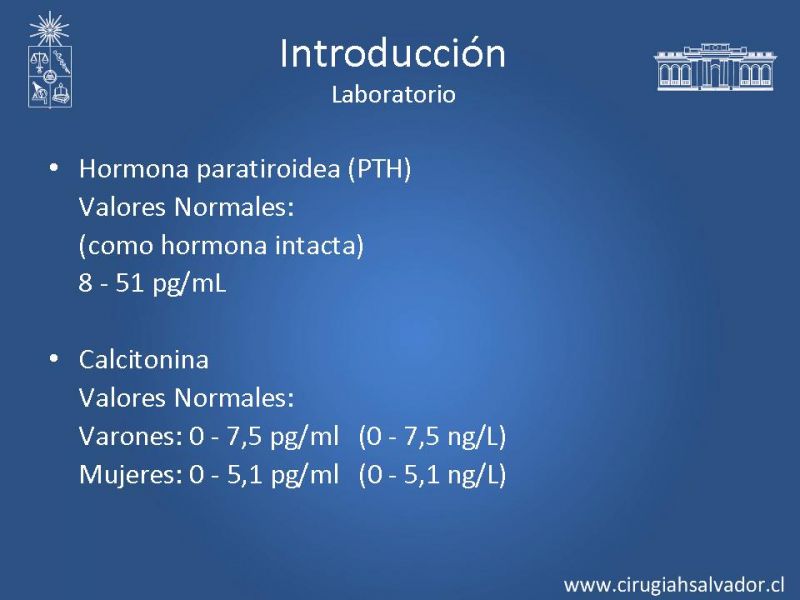 Introducción
Laboratorio

• Hormona paratiroidea (PTH)
Valores Normales:
(como hormona intacta)
8 - 51 pg/mL

• Calcitonina
Valores Normales:
Varones: 0 - 7,5 pg/ml (0 - 7,5 ng/L)
Mujeres: 0 - 5,1 pg/ml (0 - 5,1 ng/L)

www.cirugiahsalvador.cl